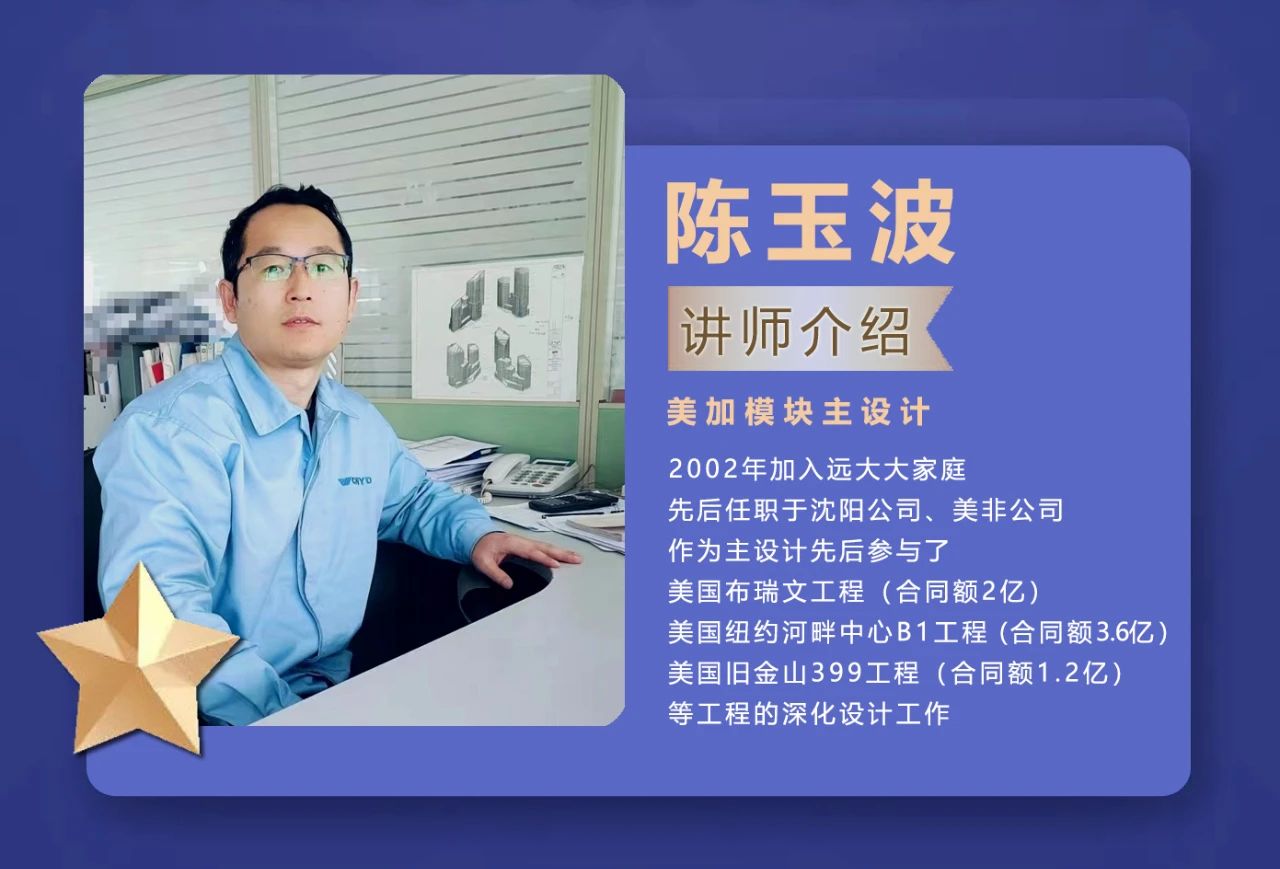 陈玉波

讲师介绍

美加模块主设计

2002年加入远大大家庭
先后任职于沈阳公司、美非公司
作为主设计先后参与了
美国布瑞文工程（合同额2亿）
美国纽约河畔中心B1工程（合同额3.6亿）
美国旧金山399工程（合同额1.2亿）
等工程的深化设计工作